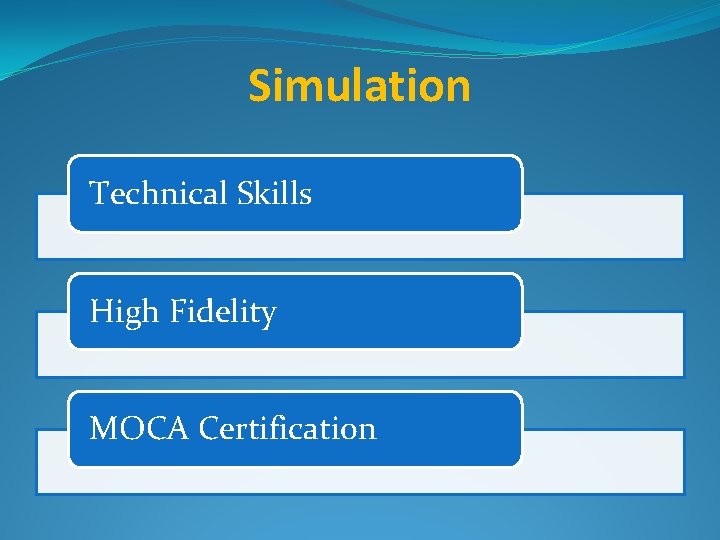 Simulation

Technical Skills

High Fidelity

MOCA Certification